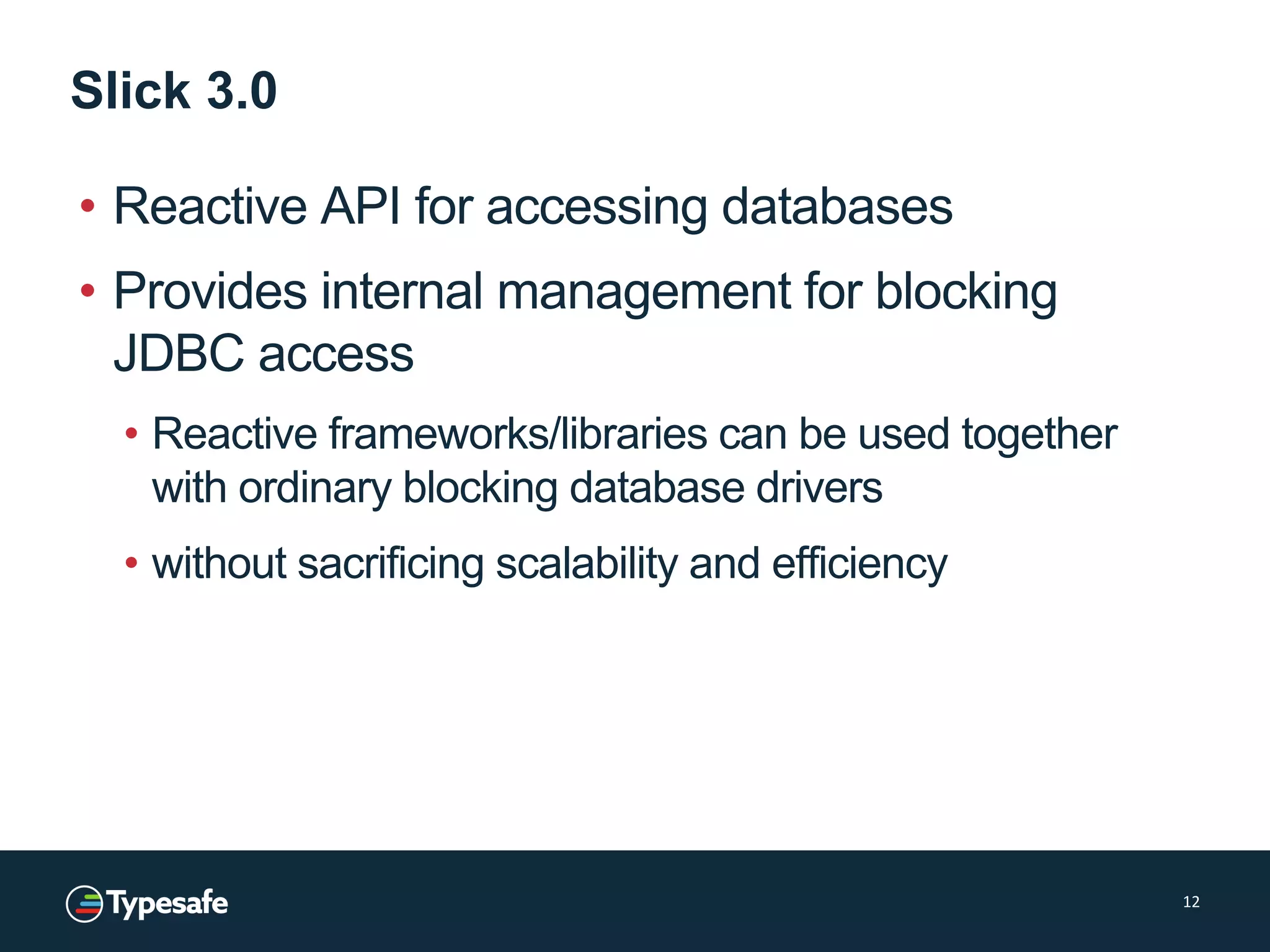 Slick 3.0

• Reactive API for accessing databases

• Provides internal management for blocking JDBC access

  • Reactive frameworks/libraries can be used together with ordinary blocking database drivers

  • without sacrificing scalability and efficiency

Typesafe

12